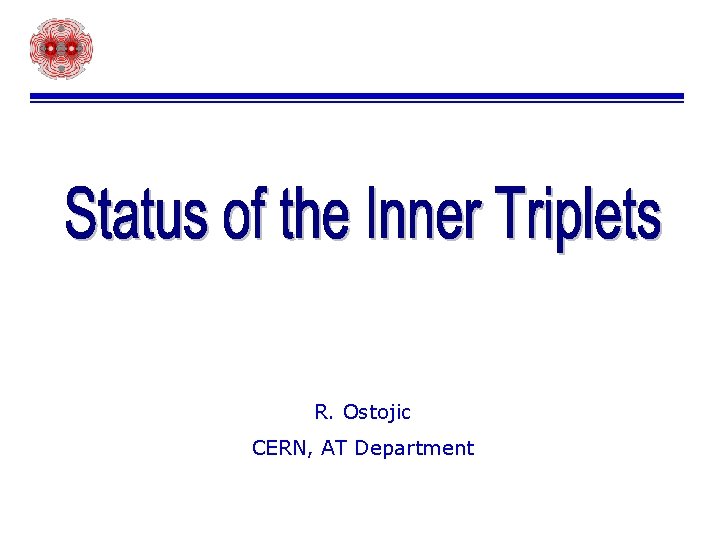 Status of the Inner Triplets

R. Ostojic

CERN, AT Department